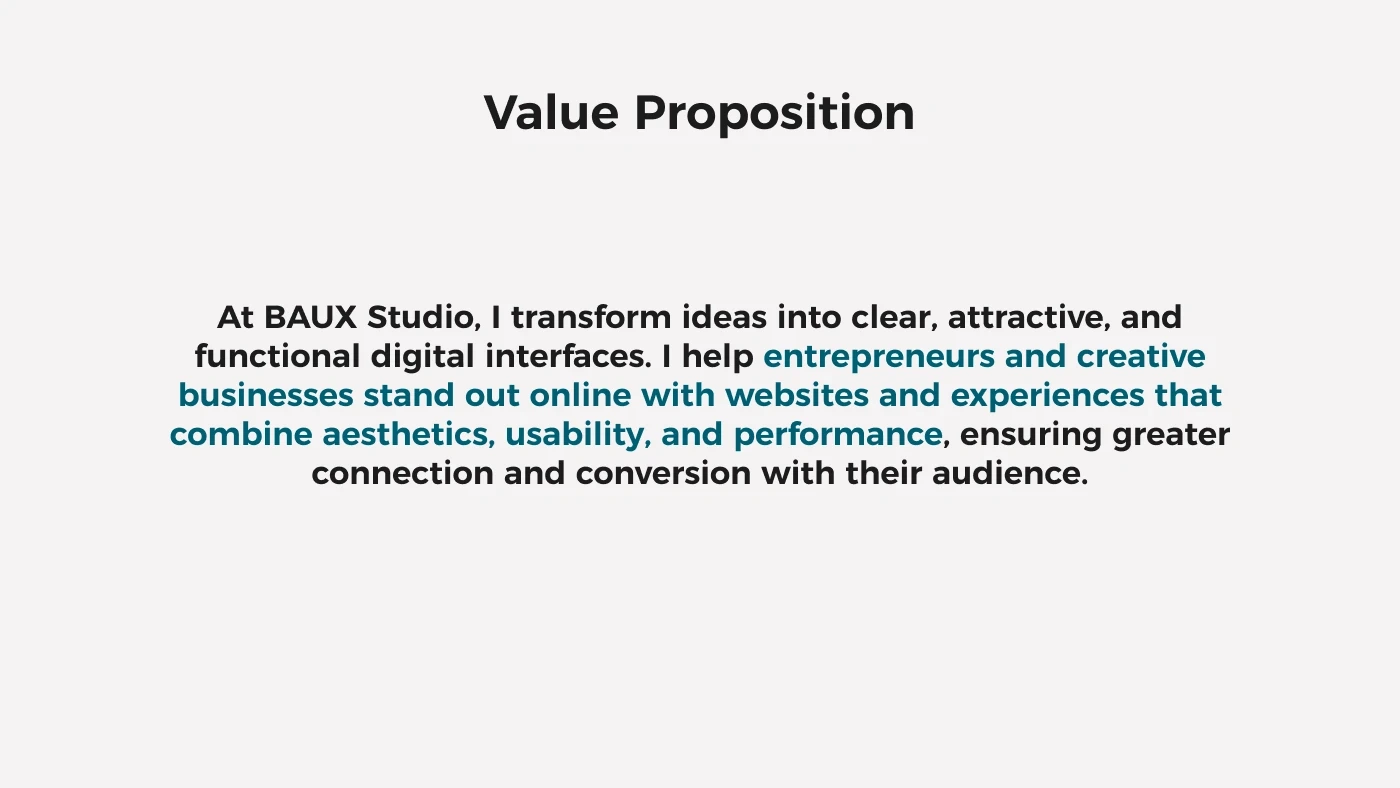 Value Proposition

At BAUX Studio, I transform ideas into clear, attractive, and functional digital interfaces. I help entrepreneurs and creative businesses stand out online with websites and experiences that combine aesthetics, usability, and performance, ensuring greater connection and conversion with their audience.